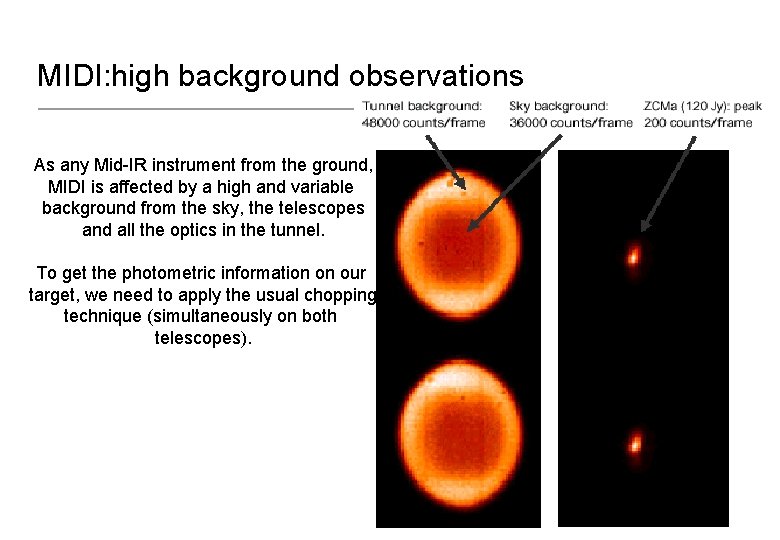 MIDI:high background observations

Tunnel background: 48000 counts/frame

Sky background: 36000 counts/frame

ZCMa (120 Jy): peak 200 counts/frame

As any Mid-IR instrument from the ground, MIDI is affected by a high and variable background from the sky, the telescopes and all the optics in the tunnel.

To get the photometric information on our target, we need to apply the usual chopping technique (simultaneously on both telescopes).